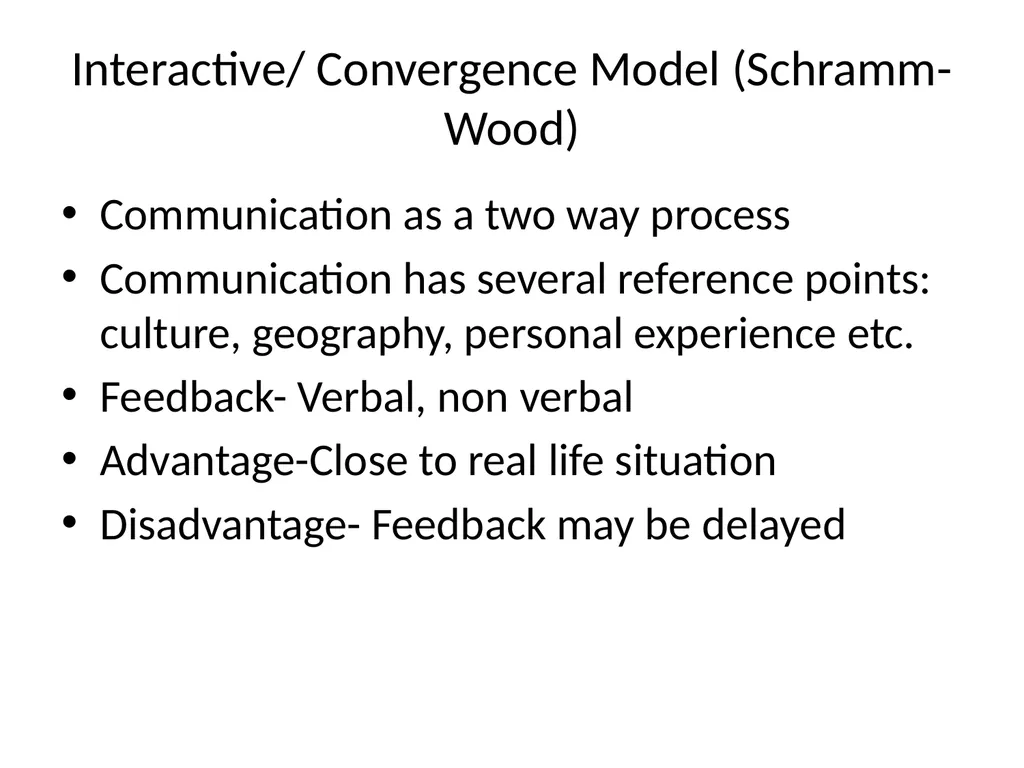 Interactive/ Convergence Model (Schramm-Wood)

• Communication as a two way process
• Communication has several reference points: culture, geography, personal experience etc.
• Feedback- Verbal, non verbal
• Advantage-Close to real life situation
• Disadvantage- Feedback may be delayed